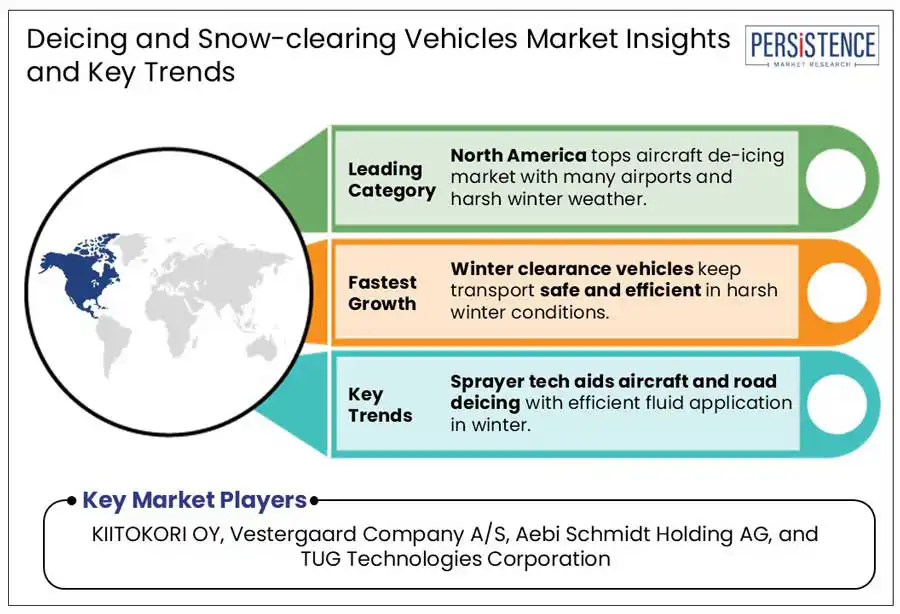 Deicing and Snow-clearing Vehicles Market Insights and Key Trends

PERSISTENCE
MARKET RESEARCH

Leading Category

North America tops aircraft de-icing market with many airports and harsh winter weather.

Fastest Growth

Winter clearance vehicles keep transport safe and efficient in harsh winter conditions.

Key Trends

Sprayer tech aids aircraft and road deicing with efficient fluid application in winter.

Key Market Players

KIITOKORI OY, Vestergaard Company A/S, Aebi Schmidt Holding AG, and TUG Technologies Corporation